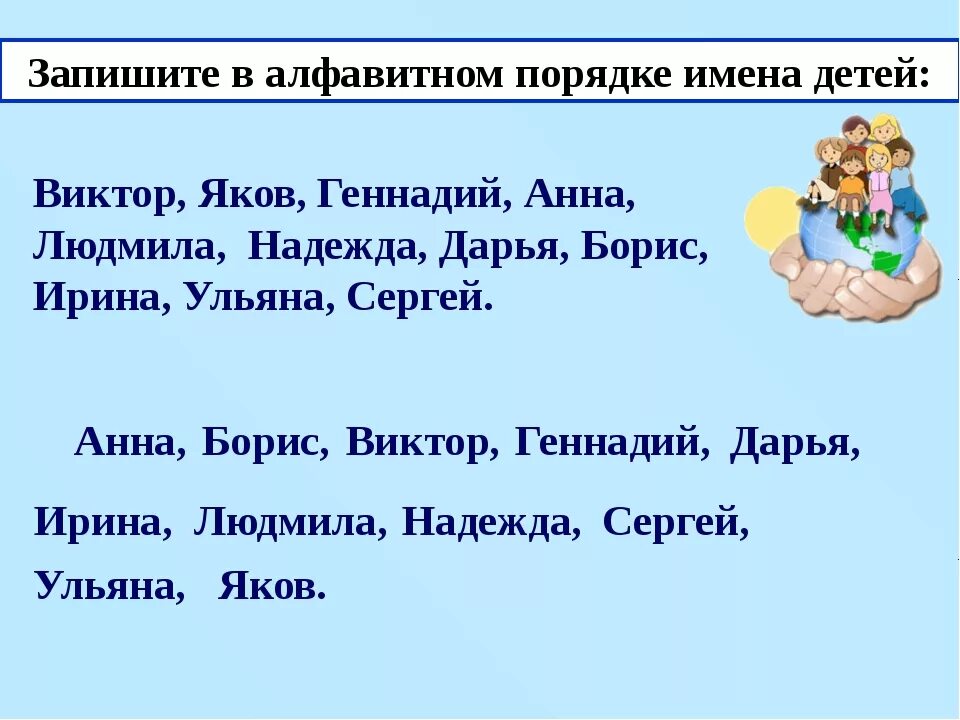 Запишите в алфавитном порядке имена детей:

Виктор, Яков, Геннадий, Анна, Людмила, Надежда, Дарья, Борис, Ирина, Ульяна, Сергей.

Анна, Борис, Виктор, Геннадий, Дарья, Ирина, Людмила, Надежда, Сергей, Ульяна, Яков.